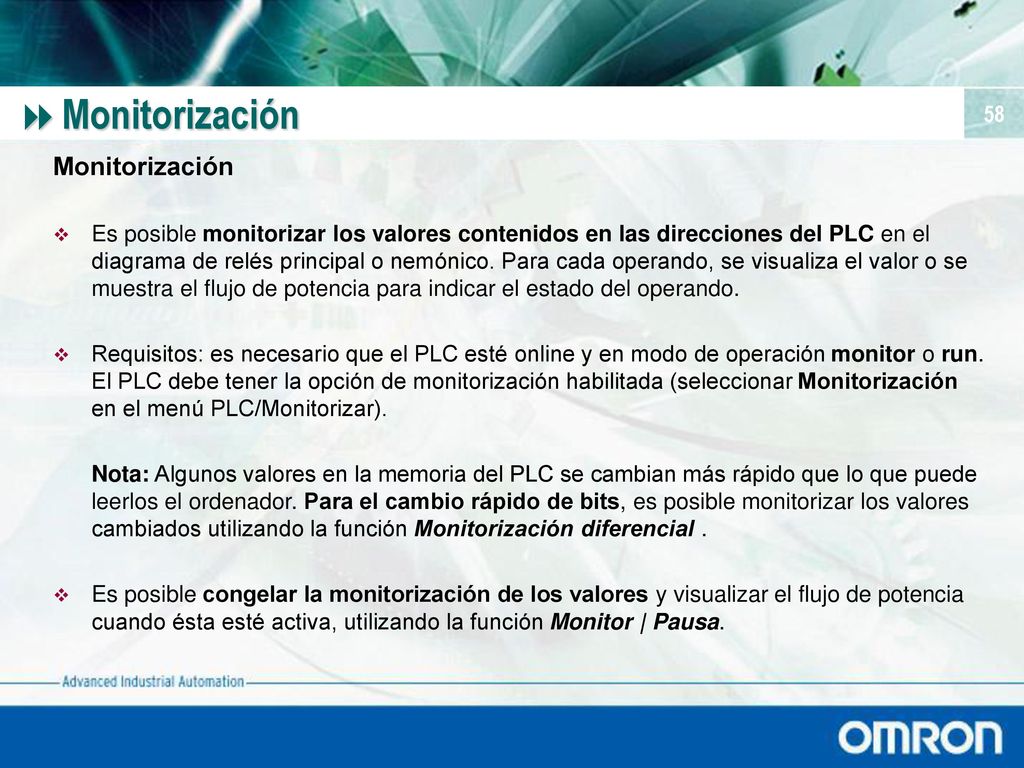 Monitorización

58

Monitorización

Es posible monitorizar los valores contenidos en las direcciones del PLC en el diagrama de relés principal o nemónico. Para cada operando, se visualiza el valor o se muestra el flujo de potencia para indicar el estado del operando.

Requisitos: es necesario que el PLC esté online y en modo de operación monitor o run. El PLC debe tener la opción de monitorización habilitada (seleccionar Monitorización en el menú PLC/Monitorizar).

Nota: Algunos valores en la memoria del PLC se cambian más rápido que lo que puede leerlos el ordenador. Para el cambio rápido de bits, es posible monitorizar los valores cambiados utilizando la función Monitorización diferencial .

Es posible congelar la monitorización de los valores y visualizar el flujo de potencia cuando ésta esté activa, utilizando la función Monitor | Pausa.

Advanced Industrial Automation

OMRON